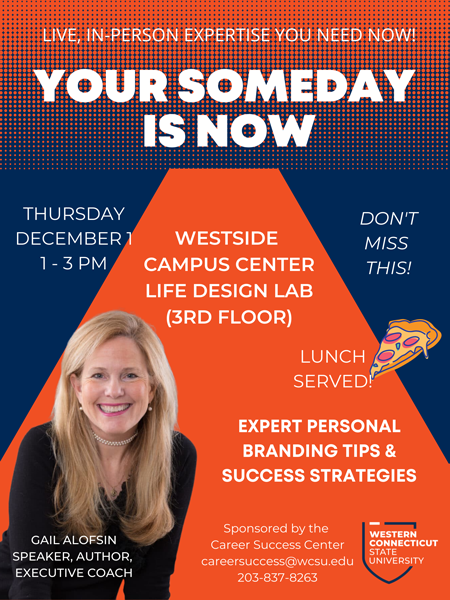 LIVE, IN-PERSON EXPERTISE YOU NEED NOW!

YOUR SOMEDAY IS NOW

THURSDAY
DECEMBER 1
1 - 3 PM

WESTSIDE
CAMPUS CENTER
LIFE DESIGN LAB
(3RD FLOOR)

DON'T
MISS
THIS!

LUNCH
SERVED!

EXPERT PERSONAL
BRANDING TIPS &
SUCCESS STRATEGIES

GAIL ALOFSIN
SPEAKER, AUTHOR,
EXECUTIVE COACH

Sponsored by the
Career Success Center
careersuccess@wcsu.edu
203-837-8263

WESTERN
CONNECTICUT
STATE
UNIVERSITY